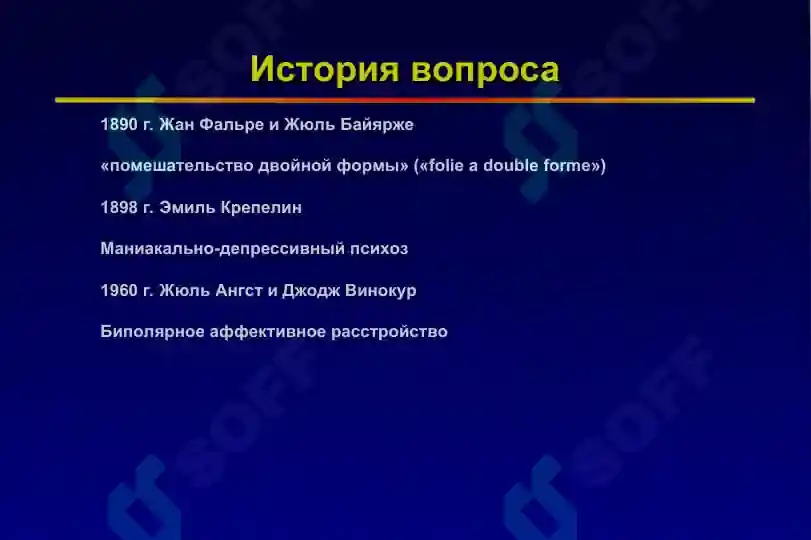 История вопроса

1890 г. Жан Фальре и Жюль Байярже

«помешательство двойной формы» («folie a double forme»)

1898 г. Эмиль Крепелин

Маниакально-депрессивный психоз

1960 г. Жюль Ангст и Джодж Винокур

Биполярное аффективное расстройство

SOFF

SOFF

SOFF

SOFF